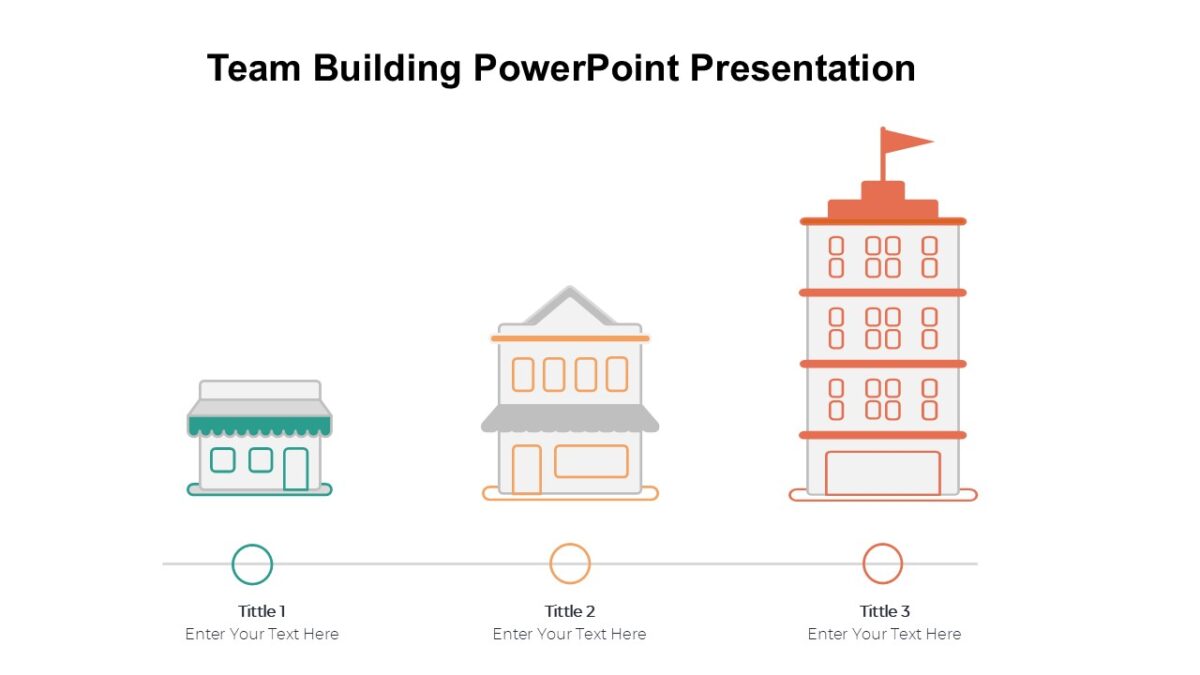 Team Building PowerPoint Presentation

Tittle 1
Enter Your Text Here

Tittle 2
Enter Your Text Here

Tittle 3
Enter Your Text Here